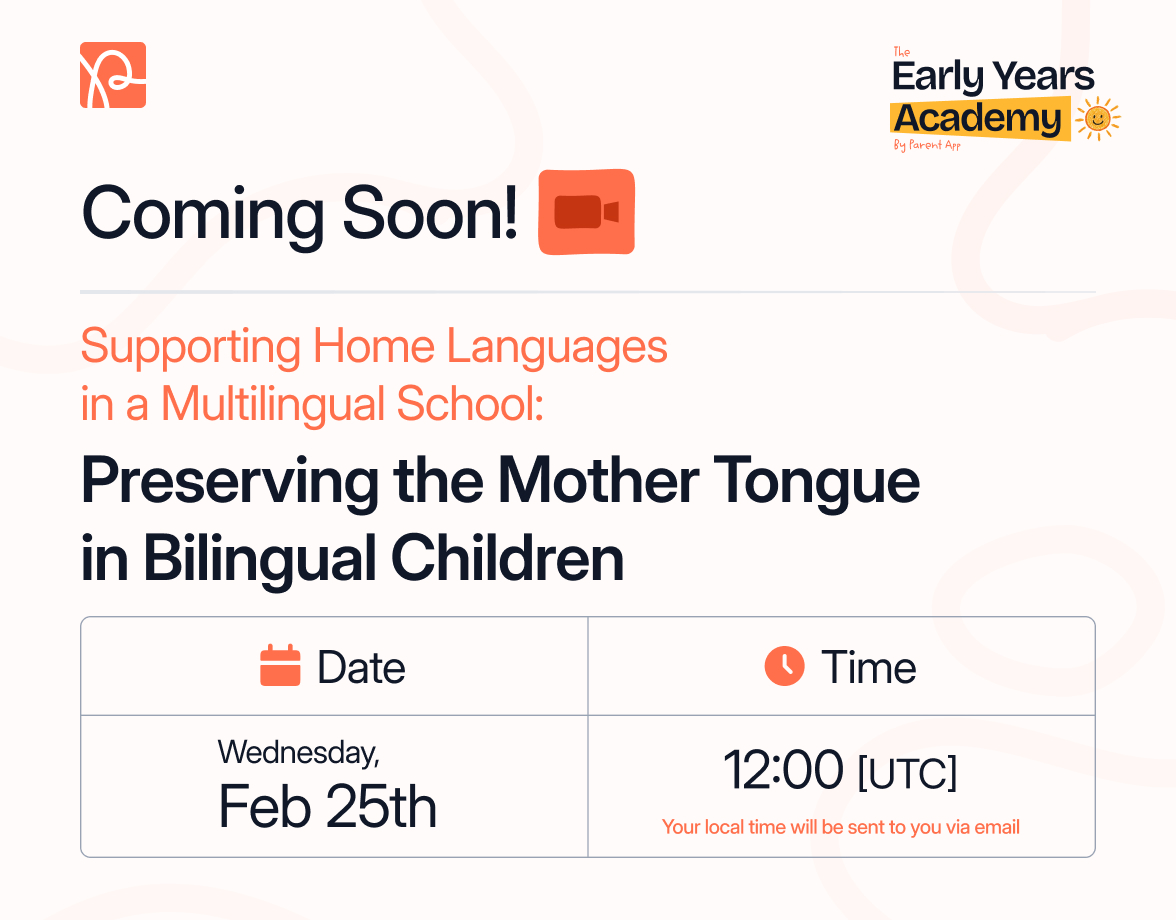 The Early Years Academy
By Parent App

Coming Soon!

Supporting Home Languages in a Multilingual School:

Preserving the Mother Tongue in Bilingual Children

| Date | Time |
|---|---|
| Wednesday, Feb 25th | 12:00 [UTC] Your local time will be sent to you via email |